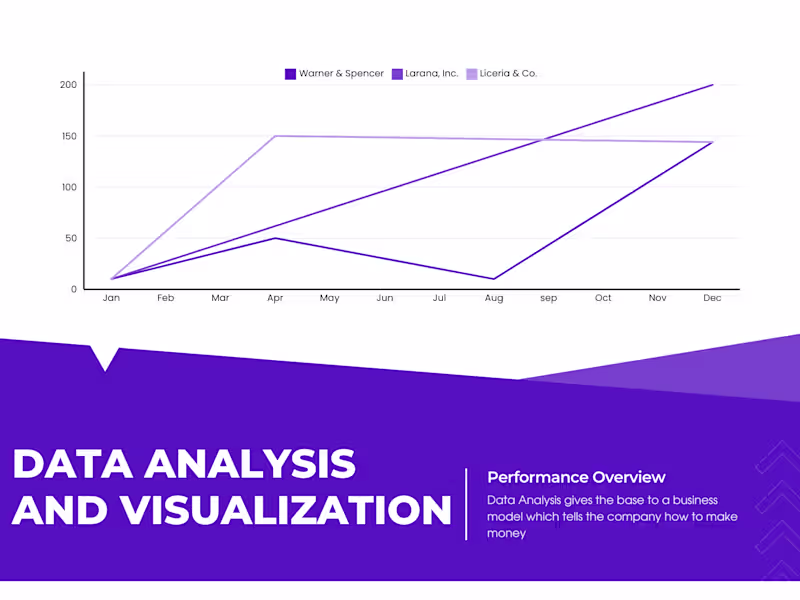 Warner & Spencer Larana, Inc. Liceria & Co.

200
150
100
50
0

Jan Feb Mar Apr May Jun Jul Aug sep Oct Nov Dec

DATA ANALYSIS AND VISUALIZATION

Performance Overview

Data Analysis gives the base to a business model which tells the company how to make money